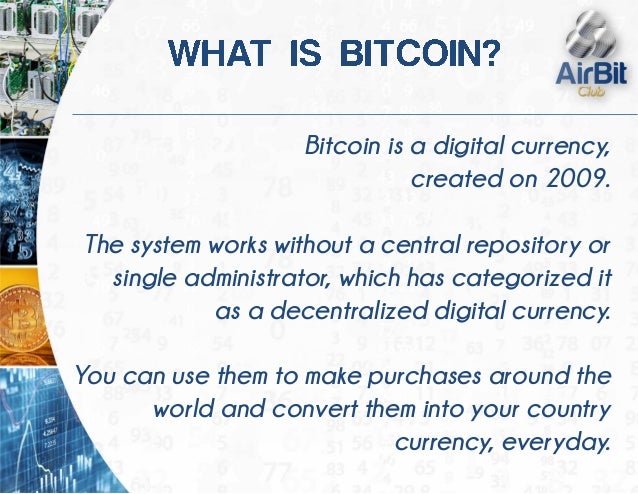 WHAT IS BITCOIN?

AirBit
Club

Bitcoin is a digital currency, created on 2009.

The system works without a central repository or single administrator, which has categorized it as a decentralized digital currency.

You can use them to make purchases around the world and convert them into your country currency, everyday.